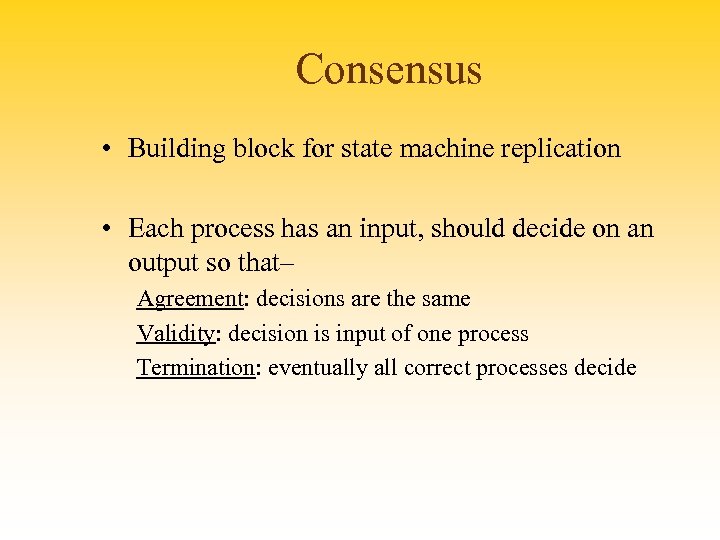 Consensus

• Building block for state machine replication

• Each process has an input, should decide on an output so that–

Agreement: decisions are the same

Validity: decision is input of one process

Termination: eventually all correct processes decide